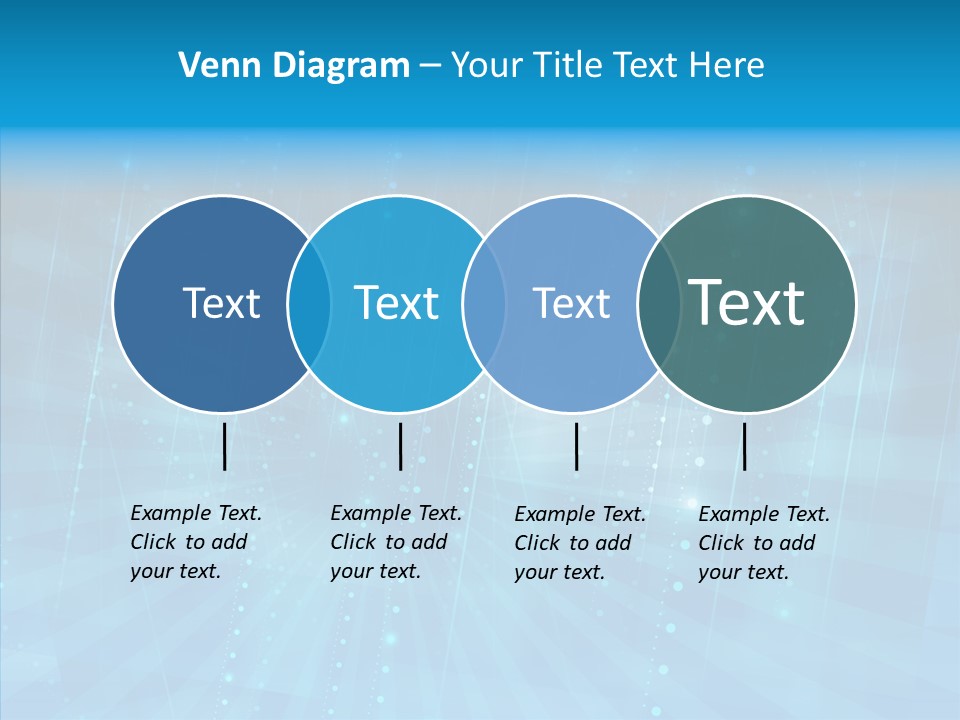 Venn Diagram – Your Title Text Here

Text

Text

Text

Text

Example Text. Click to add your text.

Example Text. Click to add your text.

Example Text. Click to add your text.

Example Text. Click to add your text.